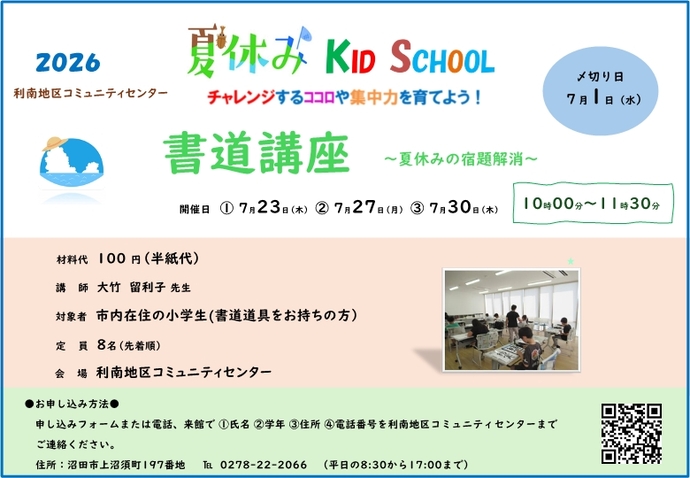 2026

利南地区コミュニティセンター

夏休み KID SCHOOL

チャレンジするココロや集中力を育てよう！

〆切り日
7月1日（水）

書道講座

～夏休みの宿題解消～

開催日 ① 7月23日（木） ② 7月27日（月） ③ 7月30日（木）

10時00分～11時30分

材料代 100円（半紙代）

講 師 大竹 留利子 先生

対象者 市内在住の小学生(書道道具をお持ちの方)

定 員 8名（先着順）

会 場 利南地区コミュニティセンター

●お申し込み方法●

申し込みフォームまたは電話、来館で ①氏名 ②学年 ③住所 ④電話番号を利南地区コミュニティセンターまでご連絡ください。

住所：沼田市上沼須町197番地 ℡ 0278-22-2066 （平日の8:30から17:00まで）